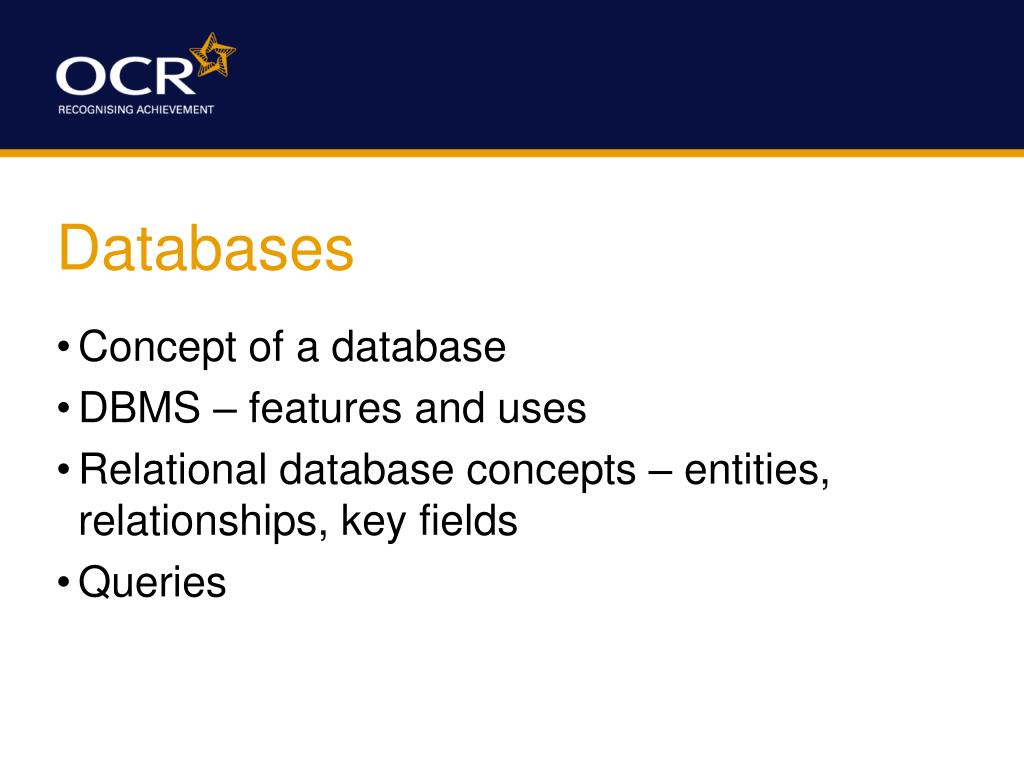 OCR
RECOGNISING ACHIEVEMENT

Databases

• Concept of a database
• DBMS – features and uses
• Relational database concepts – entities, relationships, key fields
• Queries